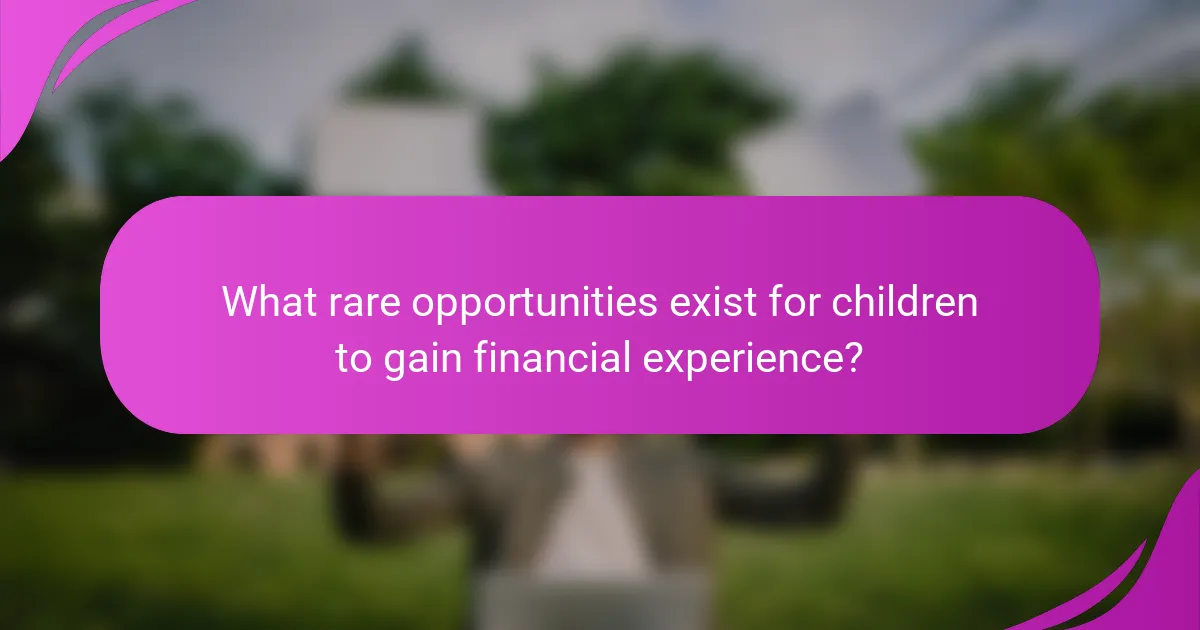 What rare opportunities exist for children to gain financial experience?